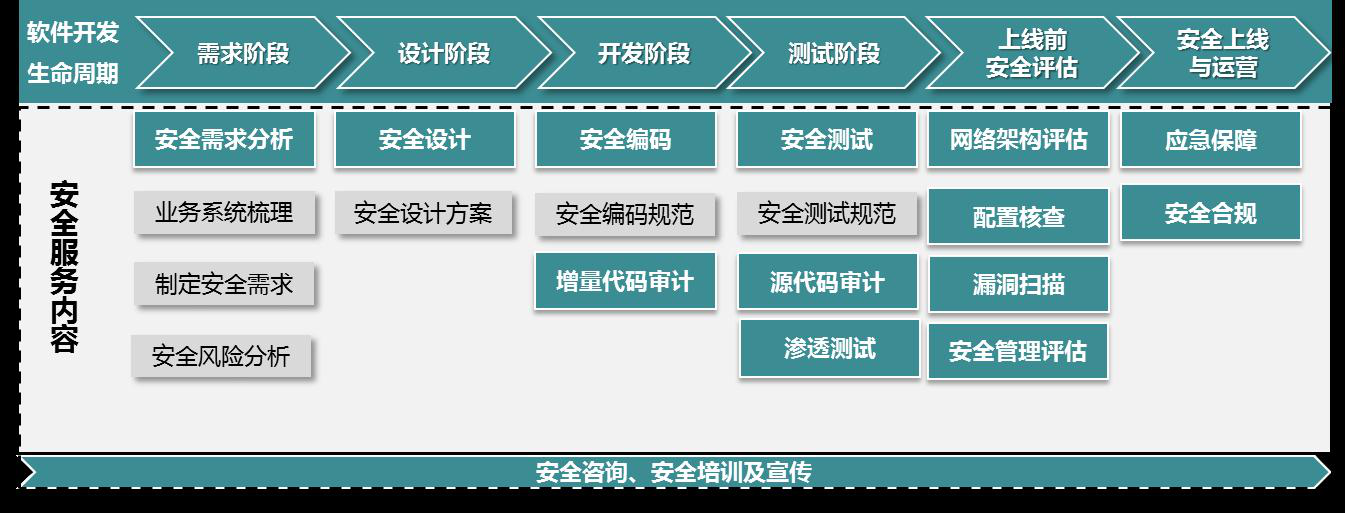 软件开发生命周期

需求阶段

设计阶段

开发阶段

测试阶段

上线前安全评估

安全上线与运营

安全服务内容

安全需求分析

业务系统梳理

制定安全需求

安全风险分析

安全设计

安全设计方案

安全编码

安全编码规范

增量代码审计

安全测试

安全测试规范

源代码审计

渗透测试

网络架构评估

配置核查

漏洞扫描

安全管理评估

应急保障

安全合规

安全咨询、安全培训及宣传